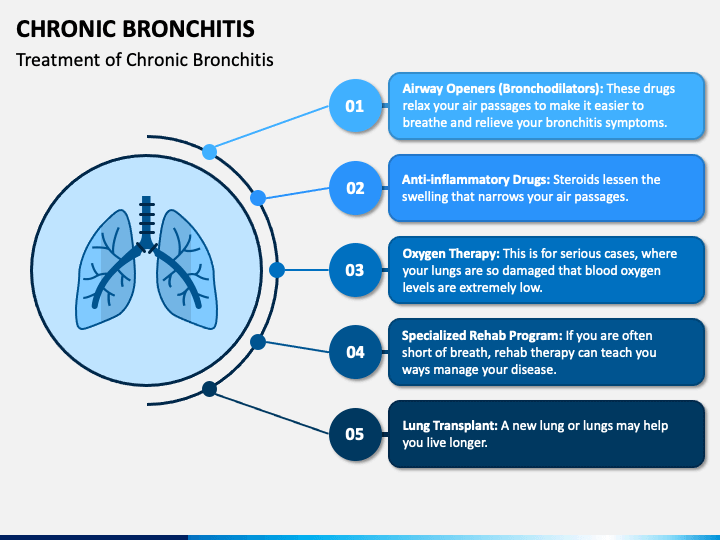 CHRONIC BRONCHITIS

Treatment of Chronic Bronchitis

01

Airway Openers (Bronchodilators): These drugs relax your air passages to make it easier to breathe and relieve your bronchitis symptoms.

02

Anti-inflammatory Drugs: Steroids lessen the swelling that narrows your air passages.

03

Oxygen Therapy: This is for serious cases, where your lungs are so damaged that blood oxygen levels are extremely low.

04

Specialized Rehab Program: If you are often short of breath, rehab therapy can teach you ways manage your disease.

05

Lung Transplant: A new lung or lungs may help you live longer.